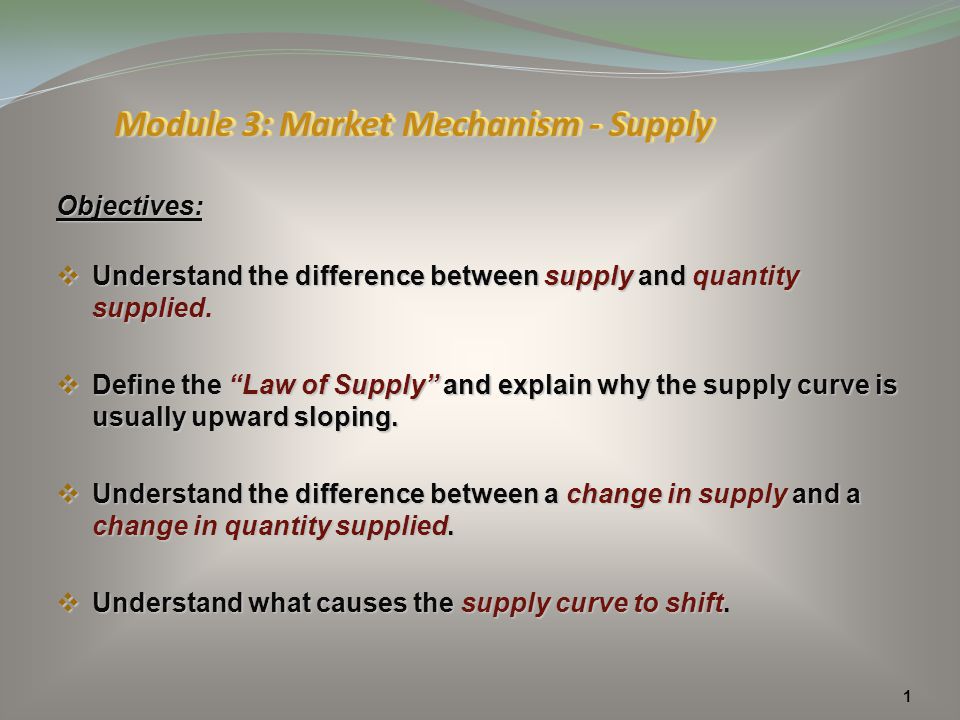 Module 3: Market Mechanism - Supply

Objectives:

❖ Understand the difference between supply and quantity supplied.

❖ Define the "Law of Supply" and explain why the supply curve is usually upward sloping.

❖ Understand the difference between a change in supply and a change in quantity supplied.

❖ Understand what causes the supply curve to shift.

1